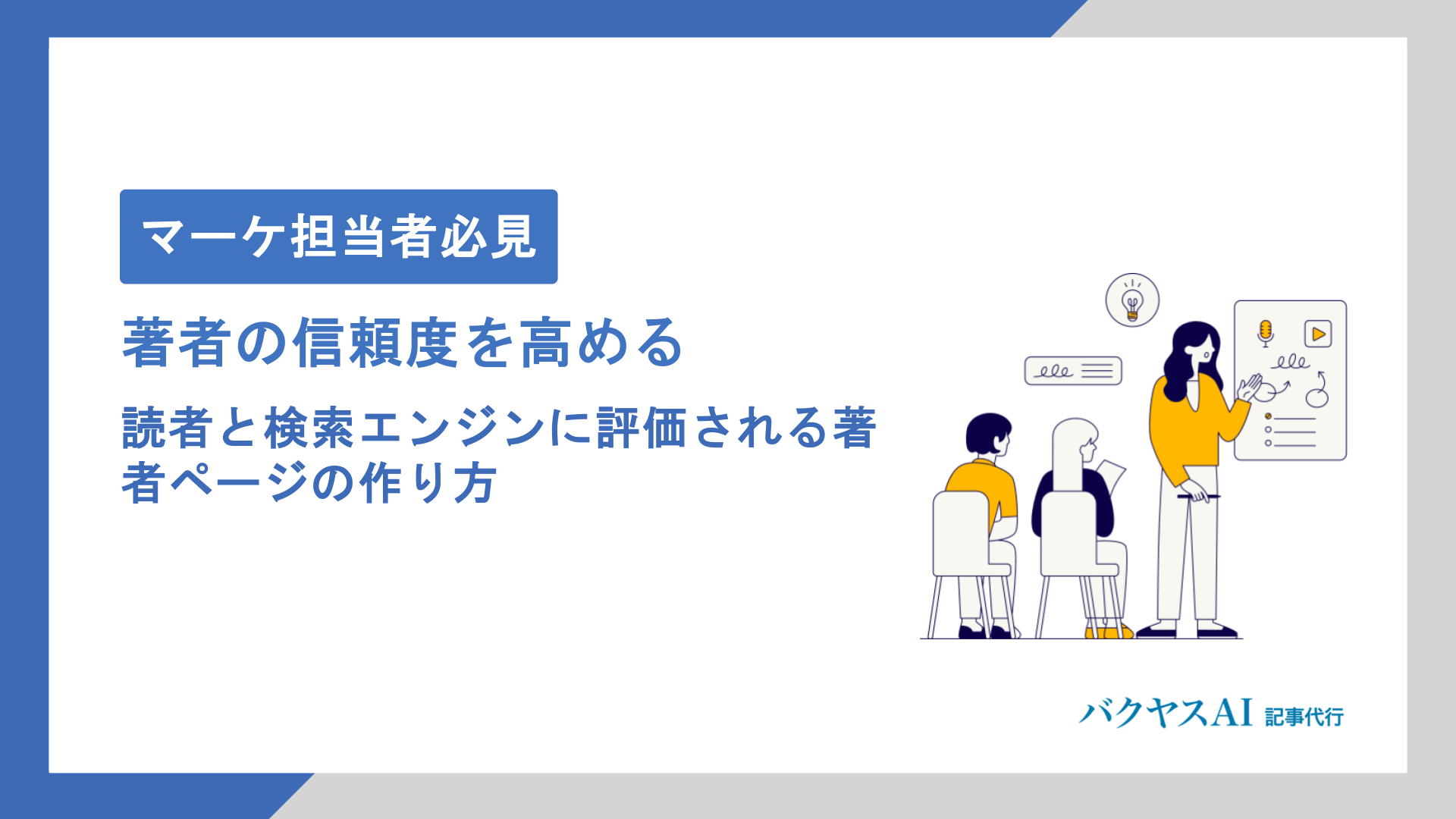 マーケ担当者必見

著者の信頼度を高める

読者と検索エンジンに評価される著者ページの作り方

バクヤスAI 記事代行